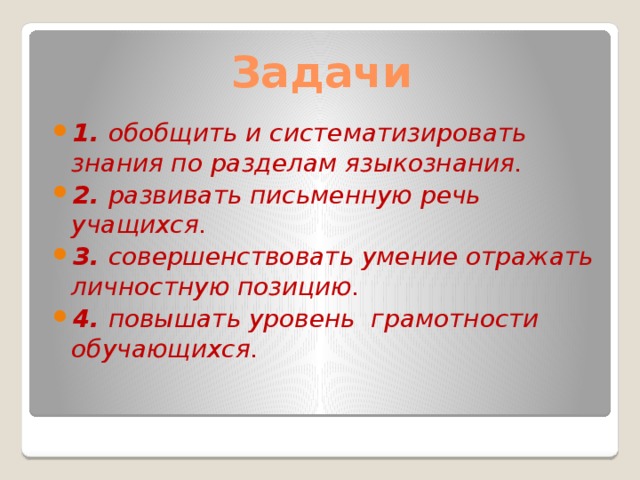 Задачи

1. обобщить и систематизировать знания по разделам языкознания.

2. развивать письменную речь учащихся.

3. совершенствовать умение отражать личностную позицию.

4. повышать уровень грамотности обучающихся.